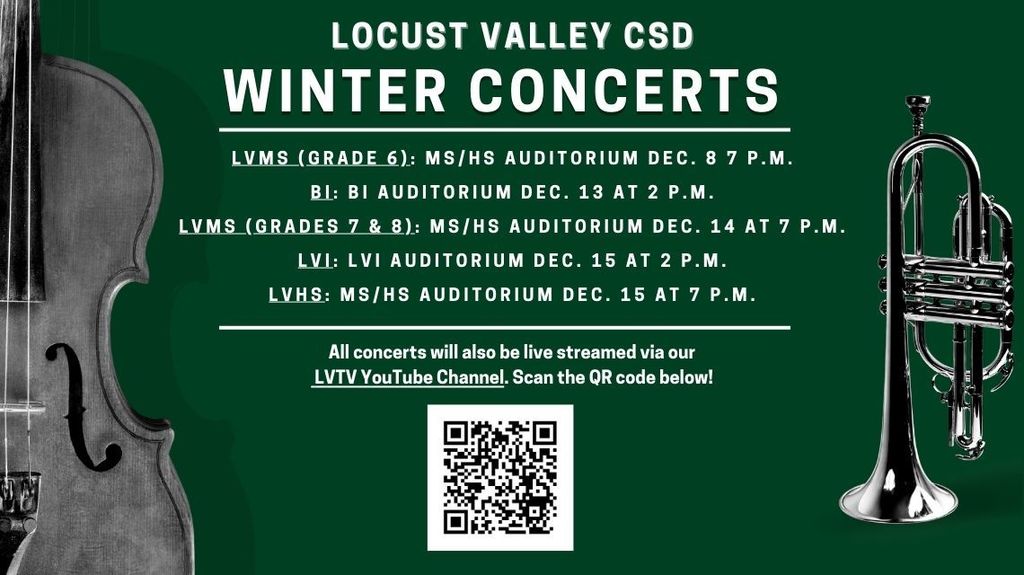 LOCUST VALLEY CSD
WINTER CONCERTS

LVMS (GRADE 6): MS/HS AUDITORIUM DEC. 8 7 P.M.
BI: BI AUDITORIUM DEC. 13 AT 2 P.M.
LVMS (GRADES 7 & 8): MS/HS AUDITORIUM DEC. 14 AT 7 P.M.
LVI: LVI AUDITORIUM DEC. 15 AT 2 P.M.
LVHS: MS/HS AUDITORIUM DEC. 15 AT 7 P.M.

All concerts will also be live streamed via our LVTV YouTube Channel. Scan the QR code below!